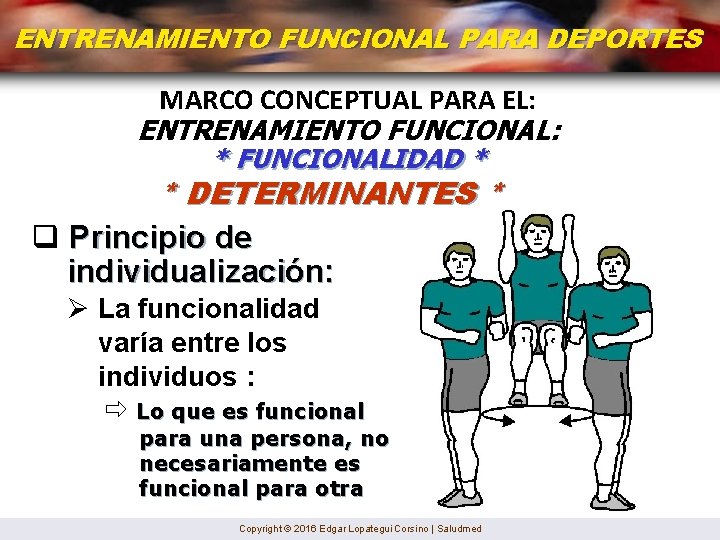 ENTRENAMIENTO FUNCIONAL PARA DEPORTES

MARCO CONCEPTUAL PARA EL:
ENTRENAMIENTO FUNCIONAL:
* FUNCIONALIDAD *
* DETERMINANTES *

❑ Principio de individualización:
➢ La funcionalidad varía entre los individuos :
⇨ Lo que es funcional para una persona, no necesariamente es funcional para otra

Copyright © 2016 Edgar Lopategui Corsino | Saludmed